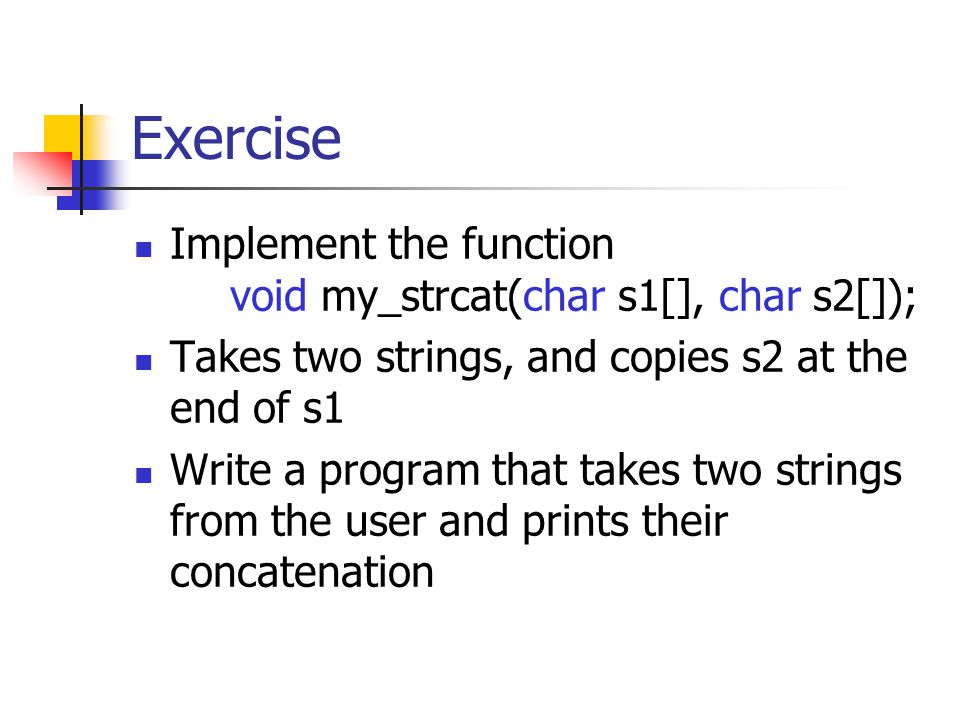 Exercise

- Implement the function
void my_strcat(char s1[], char s2[]);
- Takes two strings, and copies s2 at the end of s1
- Write a program that takes two strings from the user and prints their concatenation